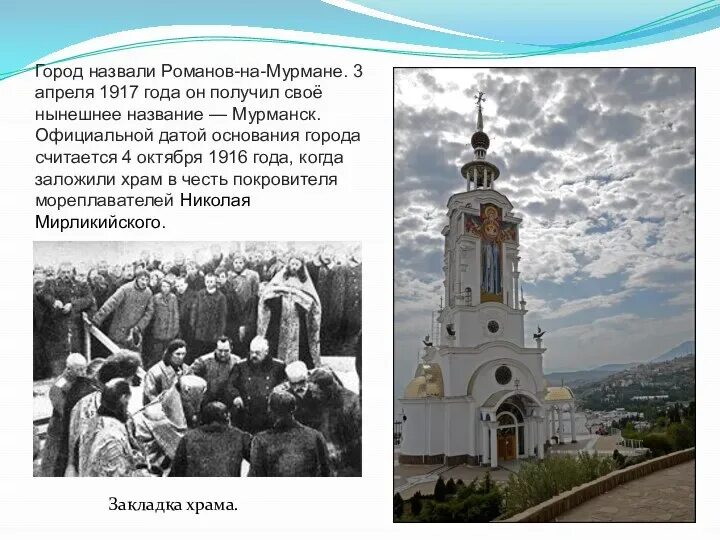 Город назвали Романов-на-Мурмане. 3 апреля 1917 года он получил своё нынешнее название — Мурманск. Официальной датой основания города считается 4 октября 1916 года, когда заложили храм в честь покровителя мореплавателей Николая Мирликийского.

Закладка храма.